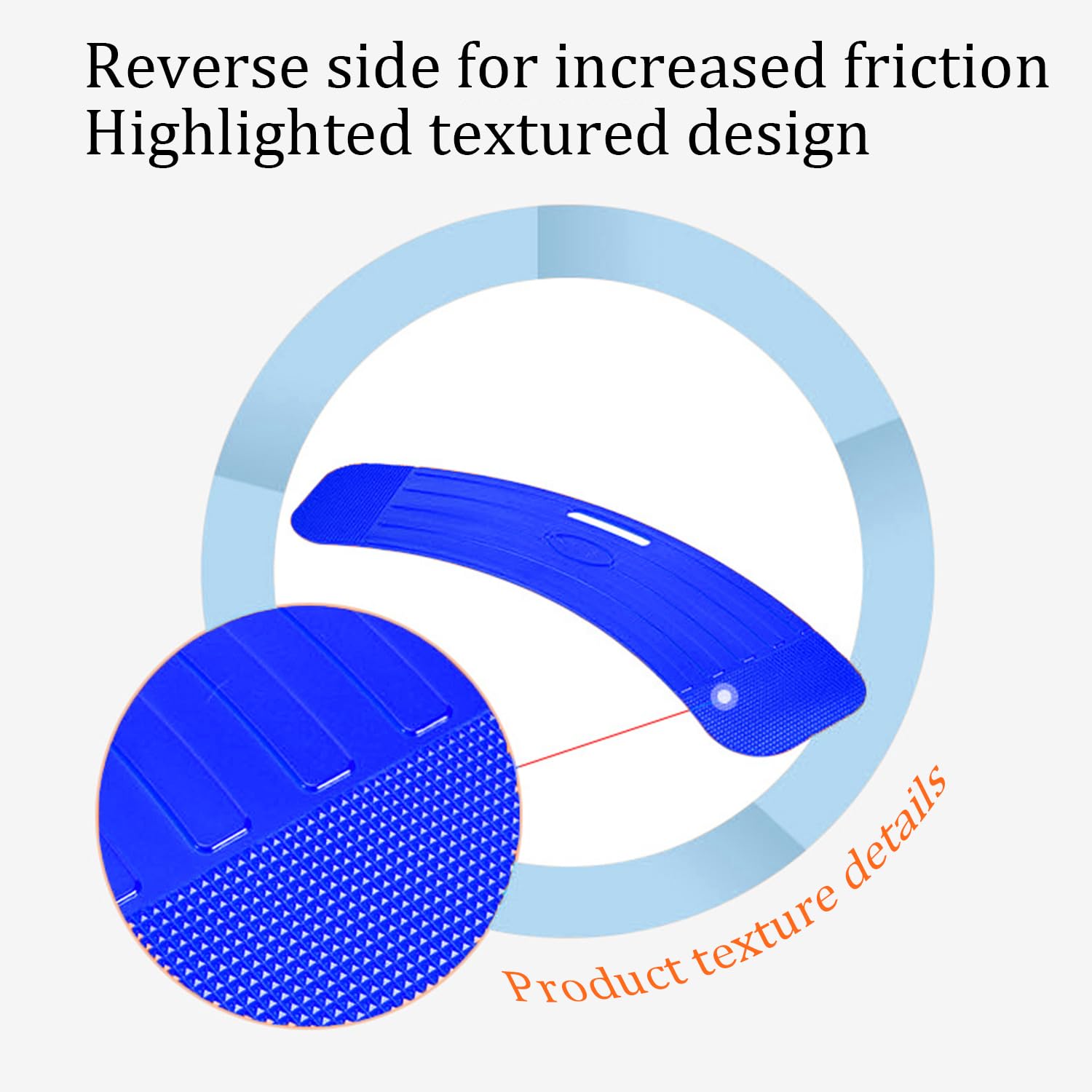 Reverse side for increased friction
Highlighted textured design

Product texture details